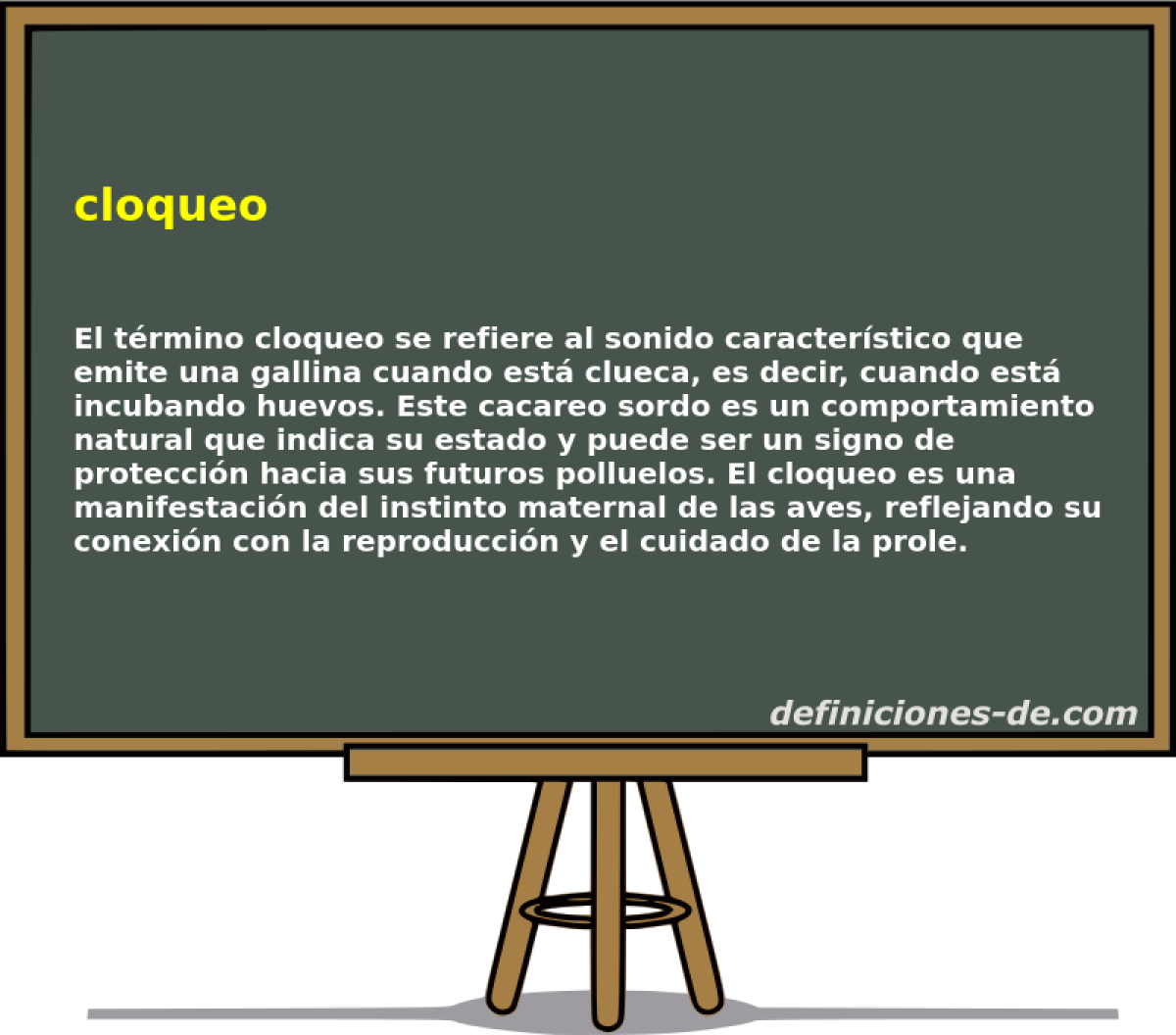 cloqueo

El término cloqueo se refiere al sonido característico que emite una gallina cuando está clueca, es decir, cuando está incubando huevos. Este cacareo sordo es un comportamiento natural que indica su estado y puede ser un signo de protección hacia sus futuros polluelos. El cloqueo es una manifestación del instinto maternal de las aves, reflejando su conexión con la reproducción y el cuidado de la prole.

definiciones-de.com